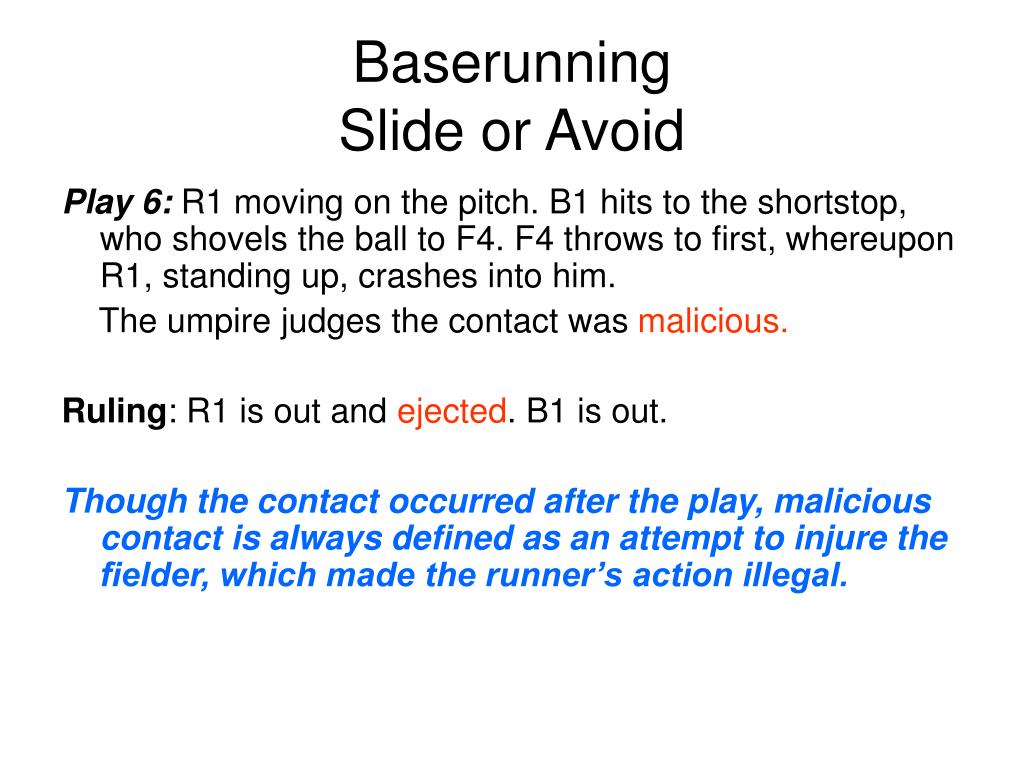 Baserunning
Slide or Avoid

Play 6: R1 moving on the pitch. B1 hits to the shortstop, who shovels the ball to F4. F4 throws to first, whereupon R1, standing up, crashes into him.

The umpire judges the contact was malicious.

Ruling: R1 is out and ejected. B1 is out.

Though the contact occurred after the play, malicious contact is always defined as an attempt to injure the fielder, which made the runner's action illegal.